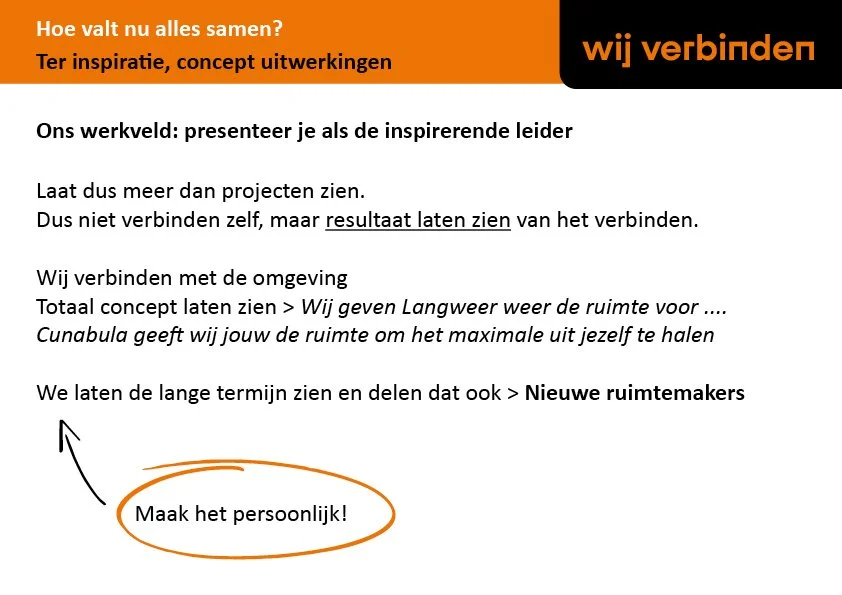 Hoe valt nu alles samen?
Ter inspiratie, concept uitwerkingen

wij verbinden

Ons werkveld: presenteer je als de inspirerende leider

Laat dus meer dan projecten zien.
Dus niet verbinden zelf, maar resultaat laten zien van het verbinden.

Wij verbinden met de omgeving
Totaal concept laten zien > Wij geven Langweer weer de ruimte voor ....
Cunabula geeft wij jouw de ruimte om het maximale uit jezelf te halen

We laten de lange termijn zien en delen dat ook > Nieuwe ruimtemakers

Maak het persoonlijk!